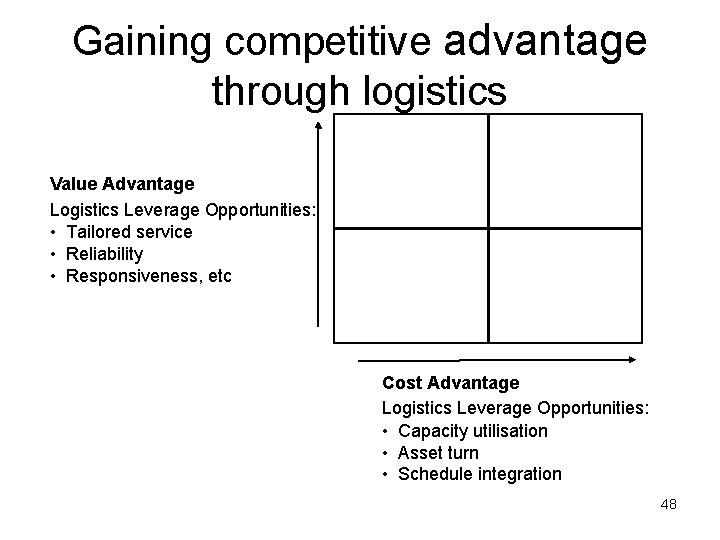 Gaining competitive advantage through logistics

Value Advantage

Logistics Leverage Opportunities:
• Tailored service
• Reliability
• Responsiveness, etc

Cost Advantage

Logistics Leverage Opportunities:
• Capacity utilisation
• Asset turn
• Schedule integration

48